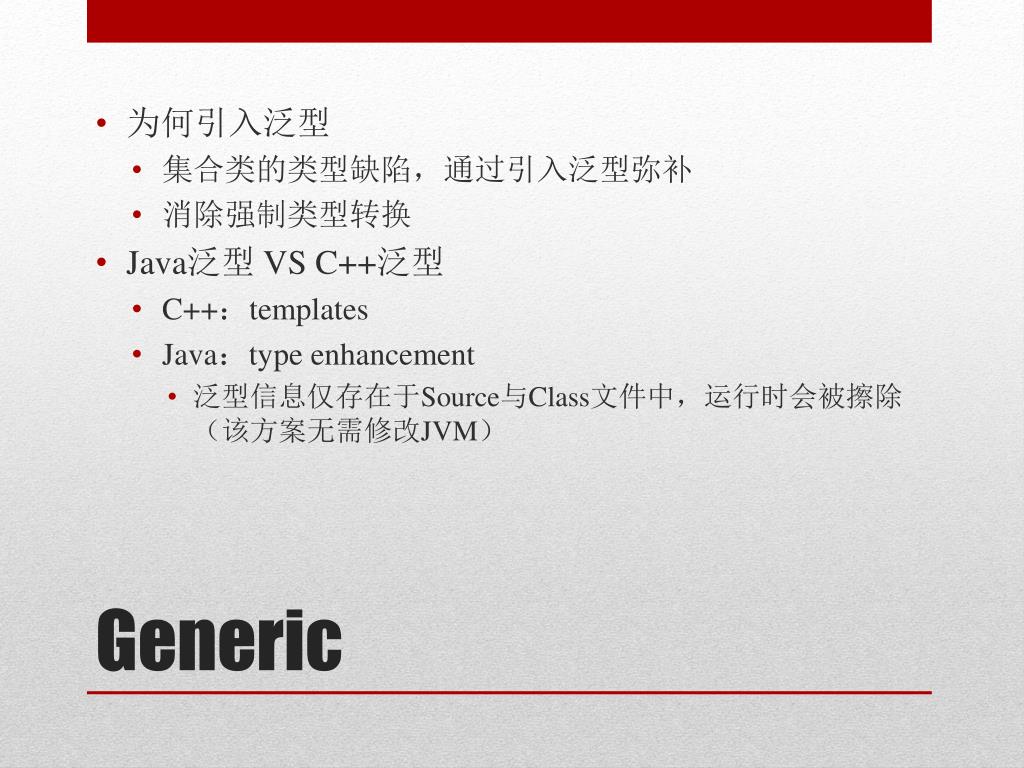 • 为何引入泛型
• 集合类的类型缺陷，通过引入泛型弥补
• 消除强制类型转换
• Java泛型 VS C++泛型
• C++：templates
• Java：type enhancement
• 泛型信息仅存在于Source与Class文件中，运行时会被擦除（该方案无需修改JVM）

Generic